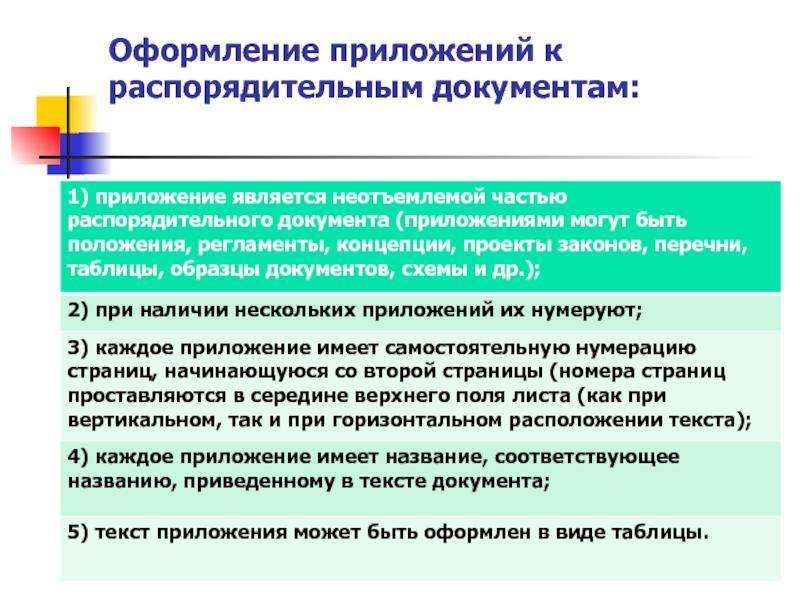 Оформление приложений к распорядительным документам:

1) приложение является неотъемлемой частью распорядительного документа (приложениями могут быть положения, регламенты, концепции, проекты законов, перечни, таблицы, образцы документов, схемы и др.);

2) при наличии нескольких приложений их нумеруют;

3) каждое приложение имеет самостоятельную нумерацию страниц, начинающуюся со второй страницы (номера страниц проставляются в середине верхнего поля листа (как при вертикальном, так и при горизонтальном расположении текста);

4) каждое приложение имеет название, соответствующее названию, приведенному в тексте документа;

5) текст приложения может быть оформлен в виде таблицы.